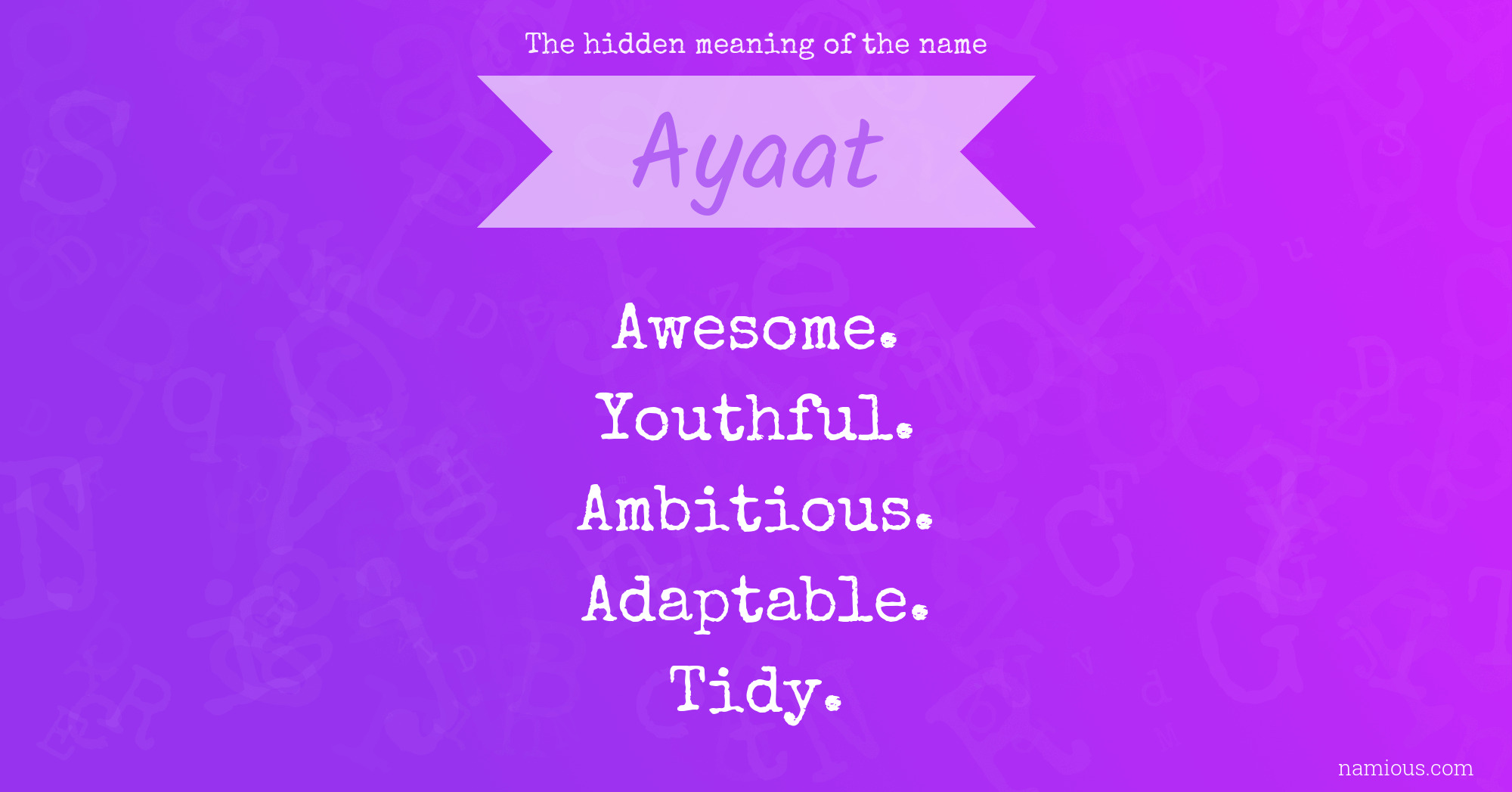 The hidden meaning of the name

Ayaat

Awesome.
Youthful.
Ambitious.
Adaptable.
Tidy.

namious.com